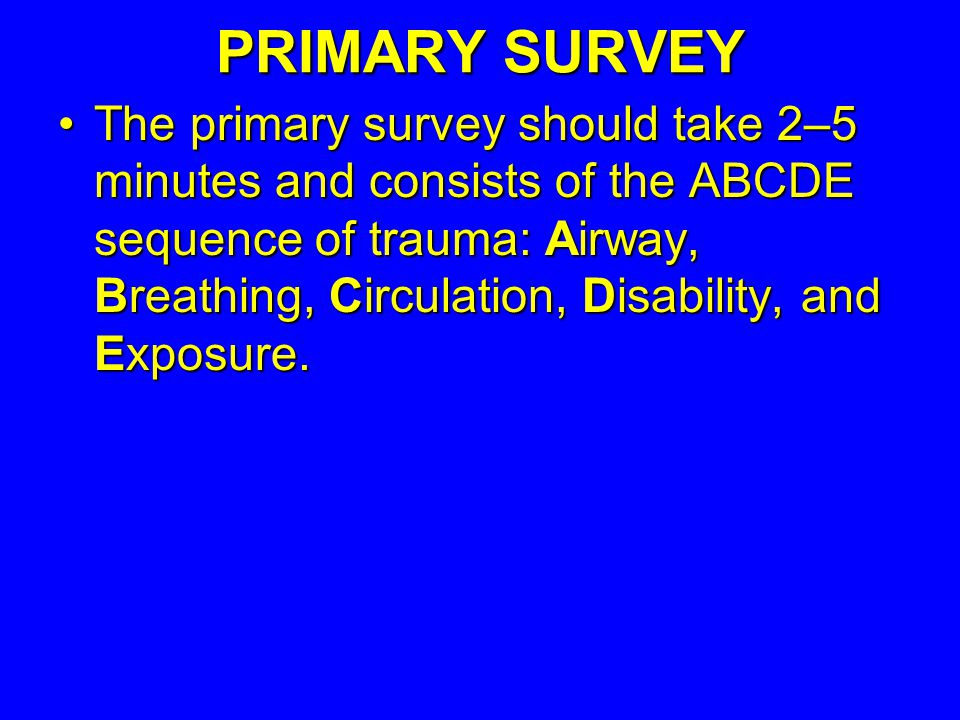 PRIMARY SURVEY

• The primary survey should take 2–5 minutes and consists of the ABCDE sequence of trauma: Airway, Breathing, Circulation, Disability, and Exposure.